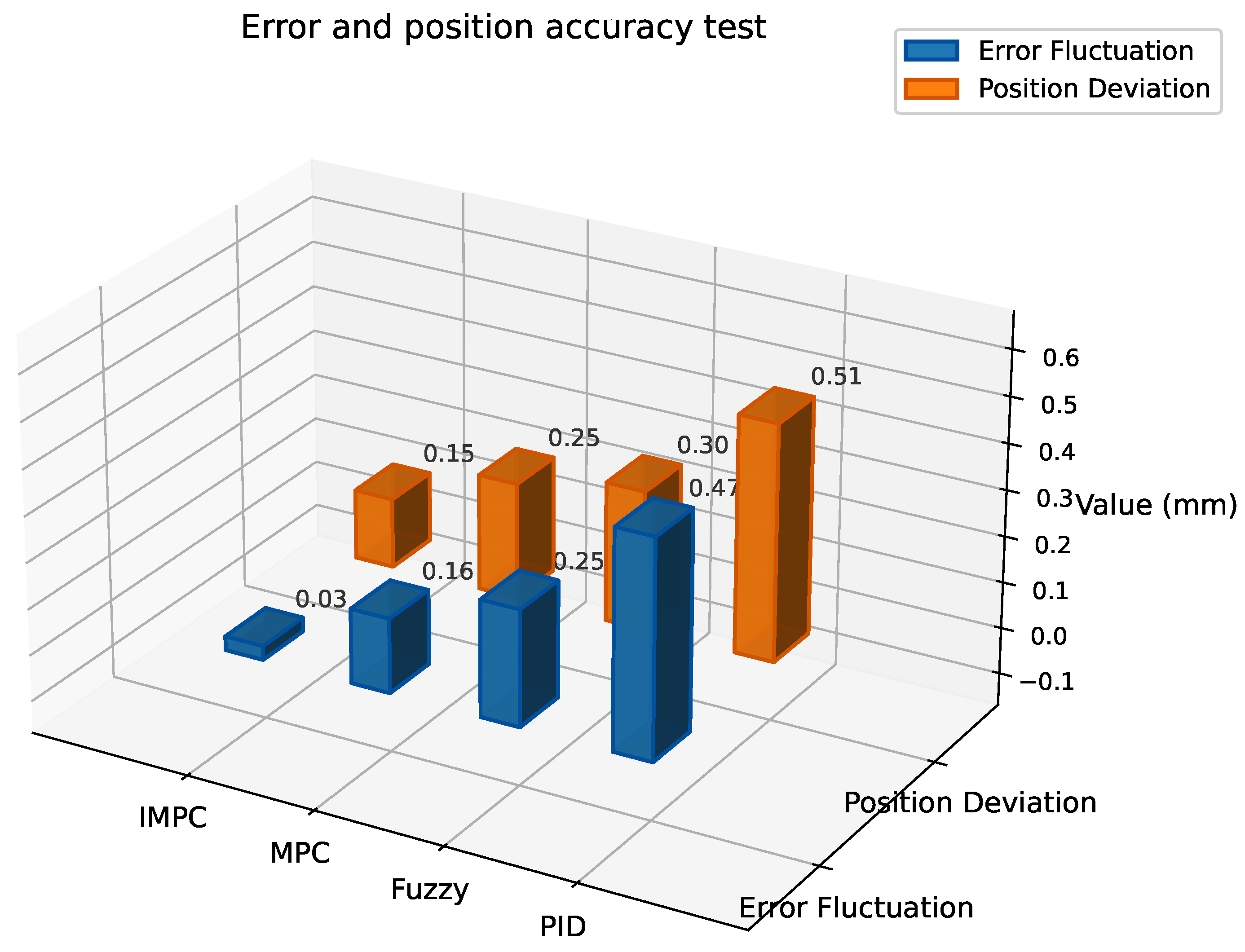 Error and position accuracy test

Error Fluctuation
Position Deviation

0.15
0.25
0.30
0.51
0.03
0.16
0.25
0.47

0.6
0.5
0.4
0.3
0.2
0.1
0.0
−0.1
Value (mm)

IMPC
MPC
Fuzzy
PID

Position Deviation
Error Fluctuation